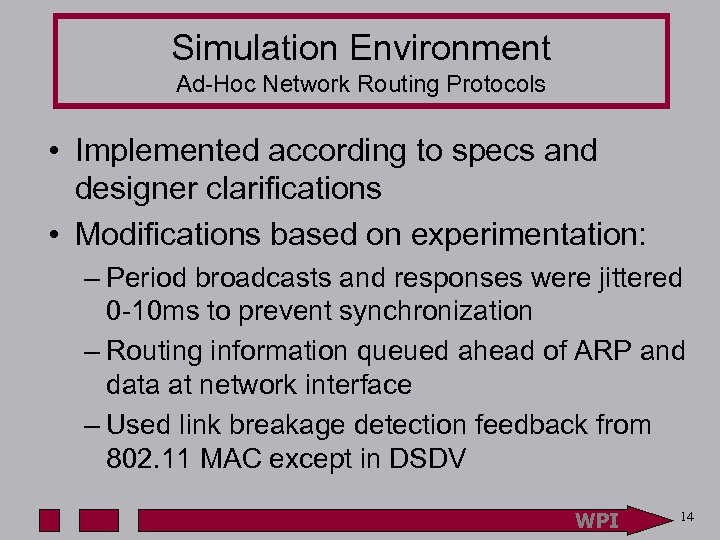 Simulation Environment
Ad-Hoc Network Routing Protocols

• Implemented according to specs and designer clarifications
• Modifications based on experimentation:
– Period broadcasts and responses were jittered 0-10ms to prevent synchronization
– Routing information queued ahead of ARP and data at network interface
– Used link breakage detection feedback from 802.11 MAC except in DSDV

WPI
14